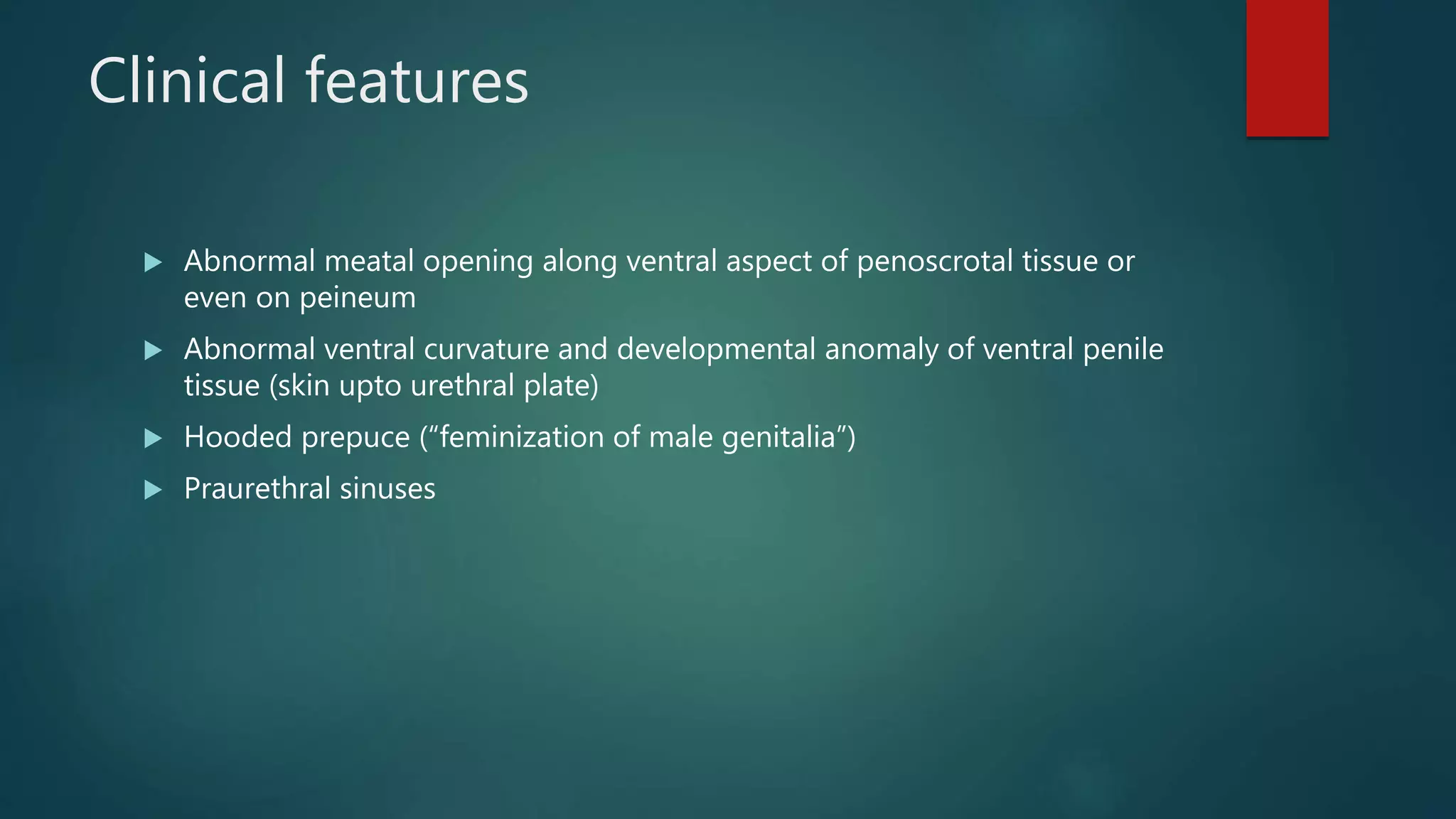 Clinical features

▶ Abnormal meatal opening along ventral aspect of penoscrotal tissue or even on peineum

▶ Abnormal ventral curvature and developmental anomaly of ventral penile tissue (skin upto urethral plate)

▶ Hooded prepuce (“feminization of male genitalia”)

▶ Praurethral sinuses